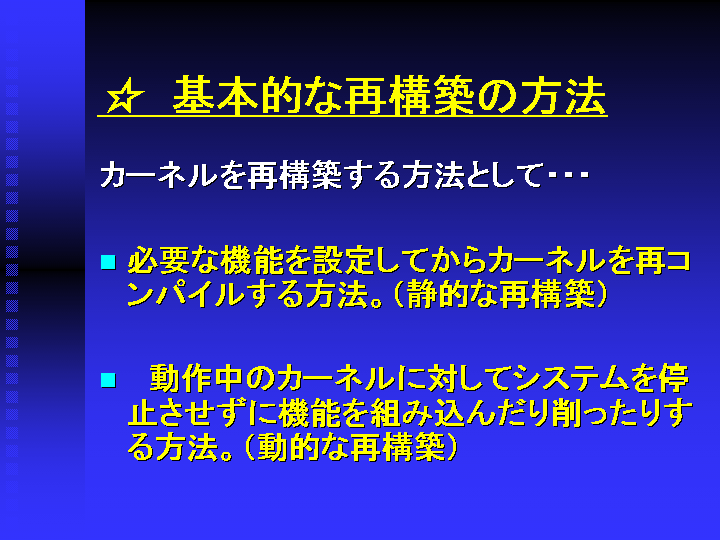 ☆ 基本的な再構築の方法

カーネルを再構築する方法として・・・

■ 必要な機能を設定してからカーネルを再コンパイルする方法。（静的な再構築）

■ 動作中のカーネルに対してシステムを停止させずに機能を組み込んだり削ったりする方法。（動的な再構築）